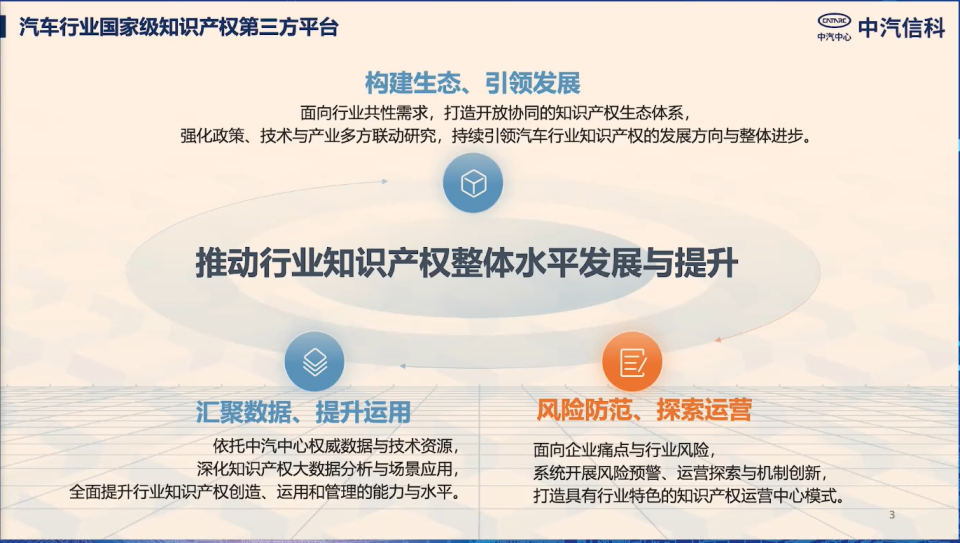 汽车行业国家级知识产权第三方平台

CATARC
中汽中心
中汽信科

构建生态、引领发展

面向行业共性需求，打造开放协同的知识产权生态体系，
强化政策、技术与产业多方联动研究，持续引领汽车行业知识产权的发展方向与整体进步。

推动行业知识产权整体水平发展与提升

汇聚数据、提升运用

依托中汽中心权威数据与技术资源，
深化知识产权大数据分析与场景应用，
全面提升行业知识产权创造、运用和管理的能力与水平。

风险防范、探索运营

面向企业痛点与行业风险，
系统开展风险预警、运营探索与机制创新，
打造具有行业特色的知识产权运营中心模式。

3